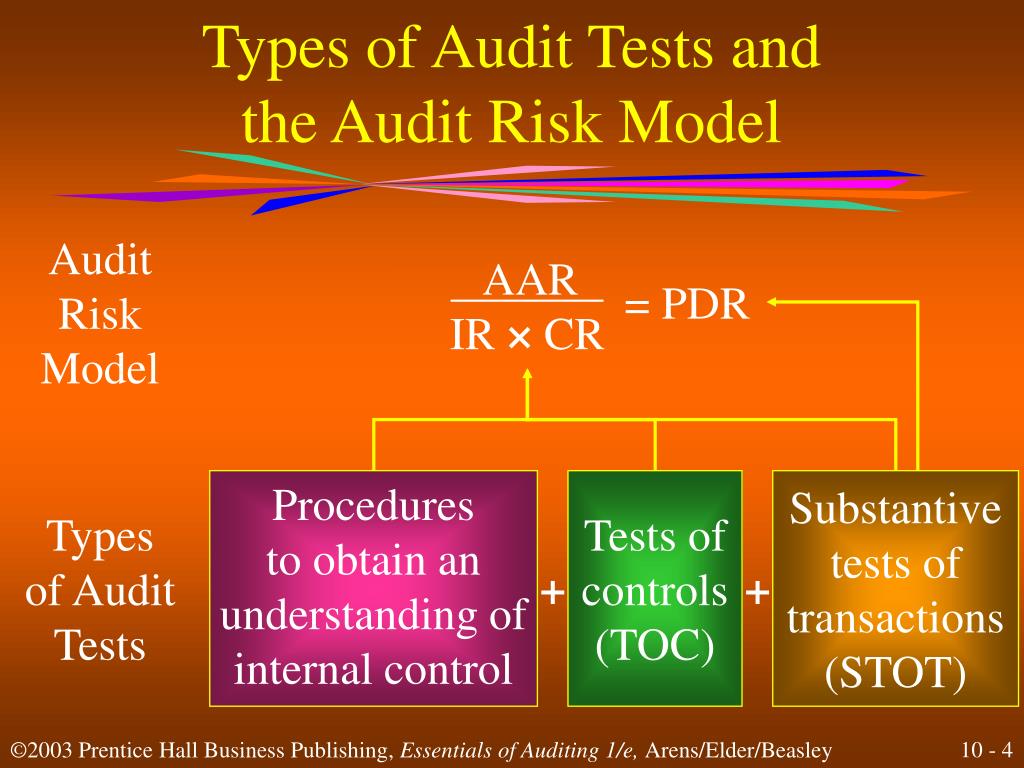 Types of Audit Tests and the Audit Risk Model

Audit Risk Model

$\frac{AAR}{IR \times CR} = PDR$

Types of Audit Tests

Procedures to obtain an understanding of internal control

+

Tests of controls (TOC)

+

Substantive tests of transactions (STOT)

©2003 Prentice Hall Business Publishing, Essentials of Auditing 1/e, Arens/Elder/Beasley

10 - 4